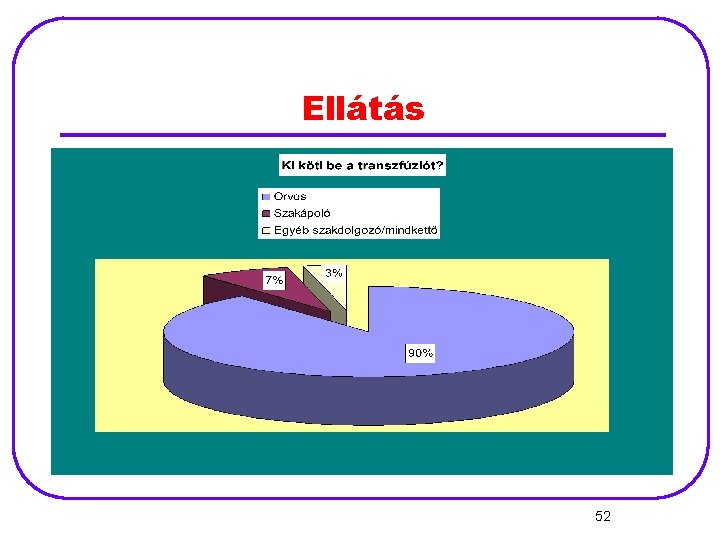 Ellátás

Ki köti be a transzfúziót?

Orvos
Szakápoló
Egyéb szakdolgozó/mindkettő

7%
3%
90%

52